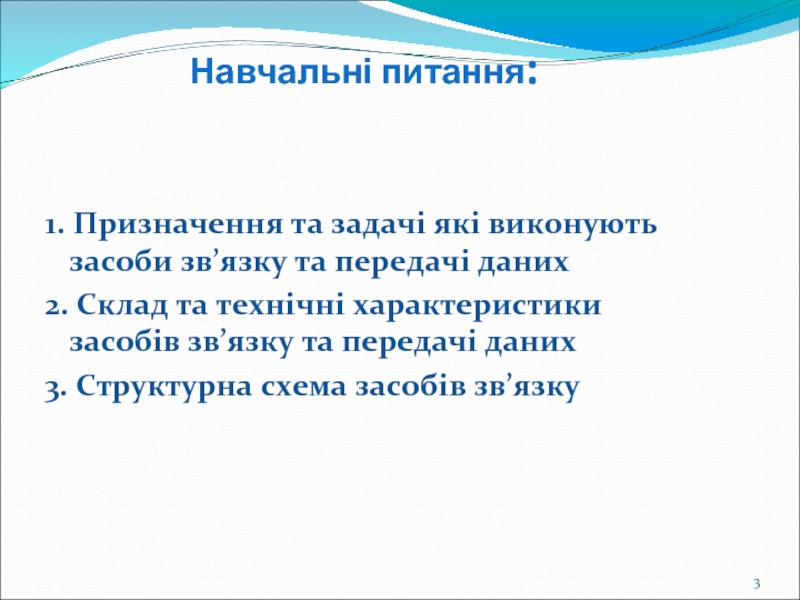 Навчальні питання:

1. Призначення та задачі які виконують засоби зв’язку та передачі даних

2. Склад та технічні характеристики засобів зв’язку та передачі даних

3. Структурна схема засобів зв’язку

3